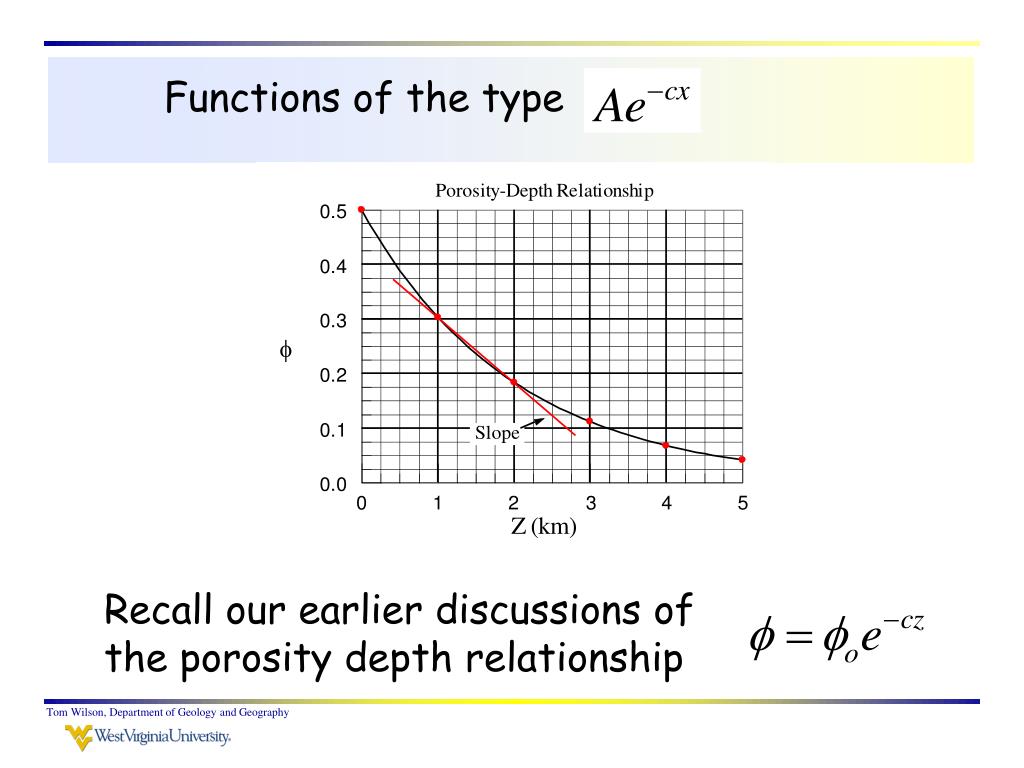 Functions of the type $Ae^{-cx}$

Porosity-Depth Relationship

0.5
0.4
0.3
0.2
0.1
0.0

$\phi$

Slope

0 1 2 3 4 5

Z (km)

Recall our earlier discussions of the porosity depth relationship

$\phi = \phi_o e^{-cz}$

Tom Wilson, Department of Geology and Geography

WestVirginiaUniversity.